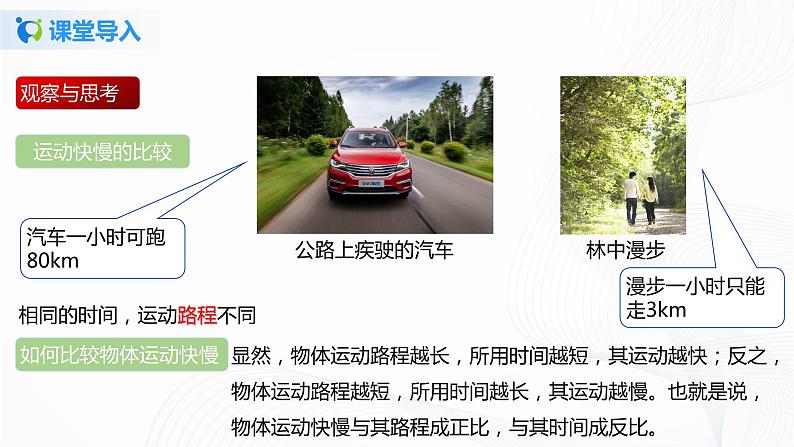 课堂导入

观察与思考

运动快慢的比较

汽车一小时可跑80km

公路上疾驶的汽车

林中漫步

漫步一小时只能走3km

相同的时间，运动路程不同

如何比较物体运动快慢

显然，物体运动路程越长，所用时间越短，其运动越快；反之，物体运动路程越短，所用时间越长，其运动越慢。也就是说，物体运动快慢与其路程成正比，与其时间成反比。